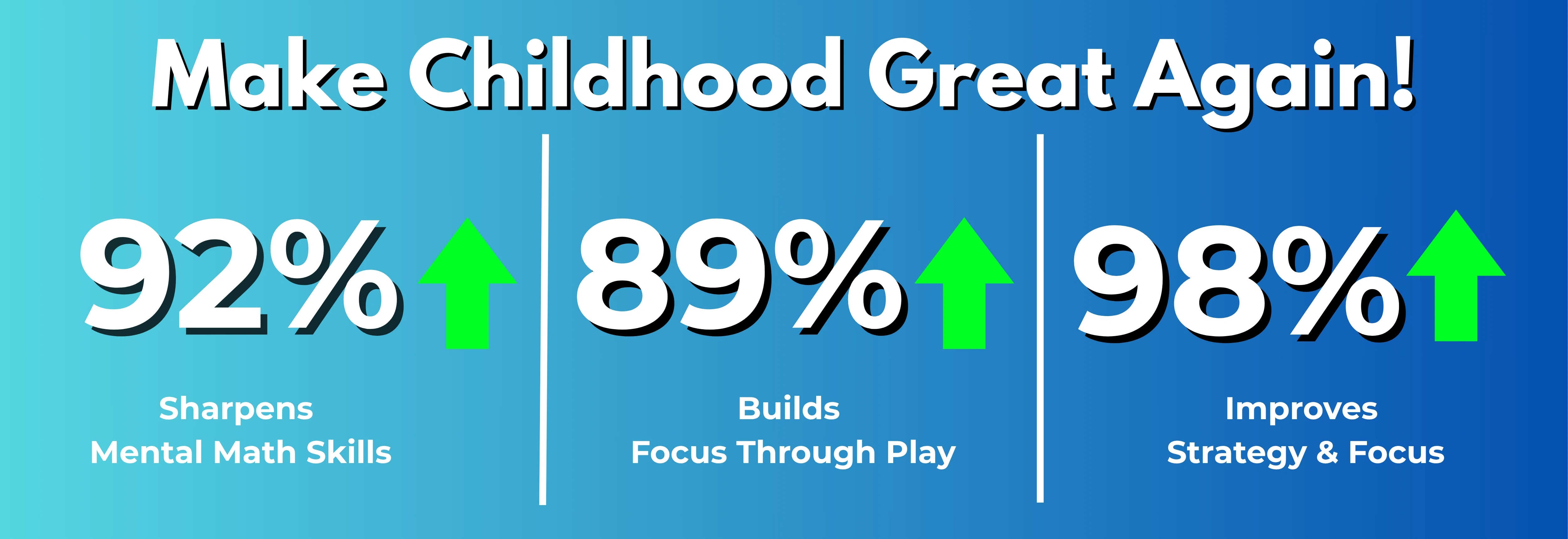 Make Childhood Great Again!

92%

Sharpens
Mental Math Skills

89%

Builds
Focus Through Play

98%

Improves
Strategy & Focus